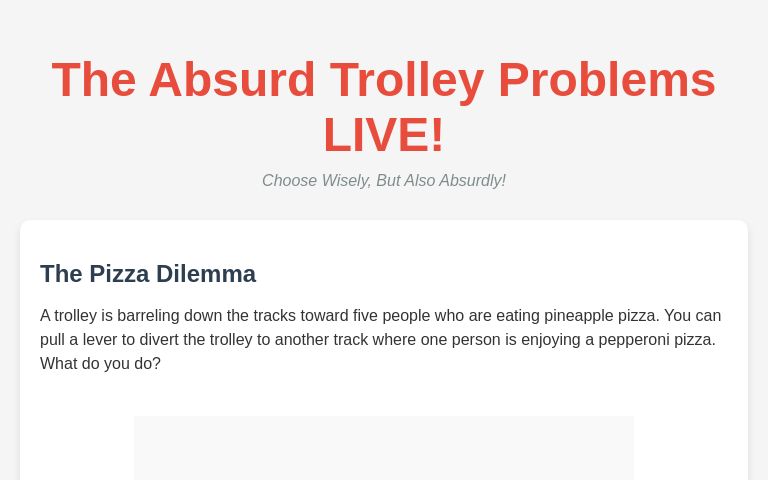 The Absurd Trolley Problems LIVE!

Choose Wisely, But Also Absurdly!

The Pizza Dilemma

A trolley is barreling down the tracks toward five people who are eating pineapple pizza. You can pull a lever to divert the trolley to another track where one person is enjoying a pepperoni pizza. What do you do?